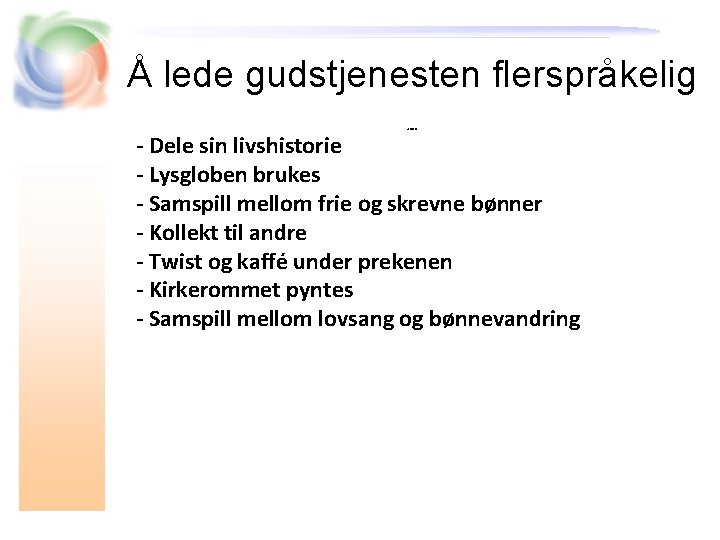 Å lede gudstjenesten flerspråkelig

- Dele sin livshistorie
- Lysgloben brukes
- Samspill mellom frie og skrevne bønner
- Kollekt til andre
- Twist og kaffé under prekenen
- Kirkerommet pyntes
- Samspill mellom lovsang og bønnevandring